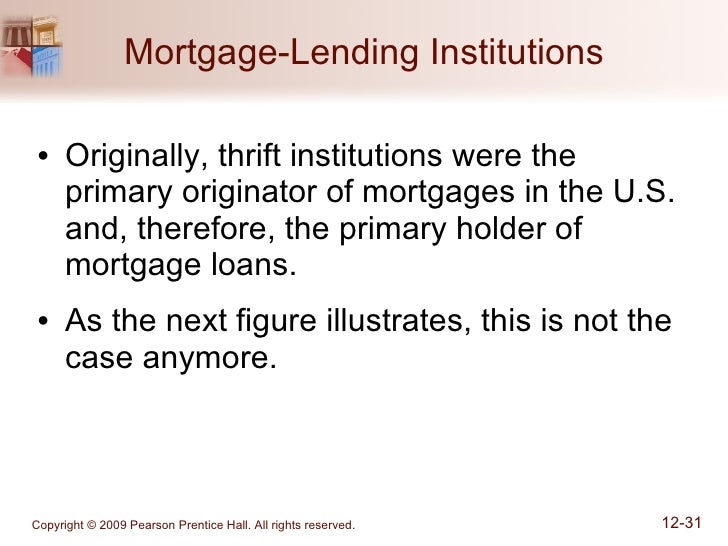 Mortgage-Lending Institutions

• Originally, thrift institutions were the primary originator of mortgages in the U.S. and, therefore, the primary holder of mortgage loans.

• As the next figure illustrates, this is not the case anymore.

Copyright © 2009 Pearson Prentice Hall. All rights reserved.

12-31